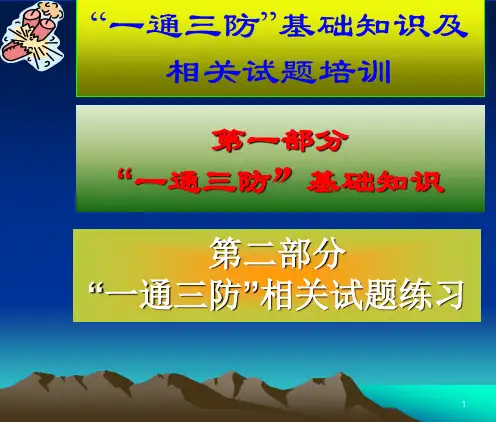 “一通三防”基础知识及相关试题培训

第一部分
“一通三防”基础知识

第二部分
“一通三防”相关试题练习

1